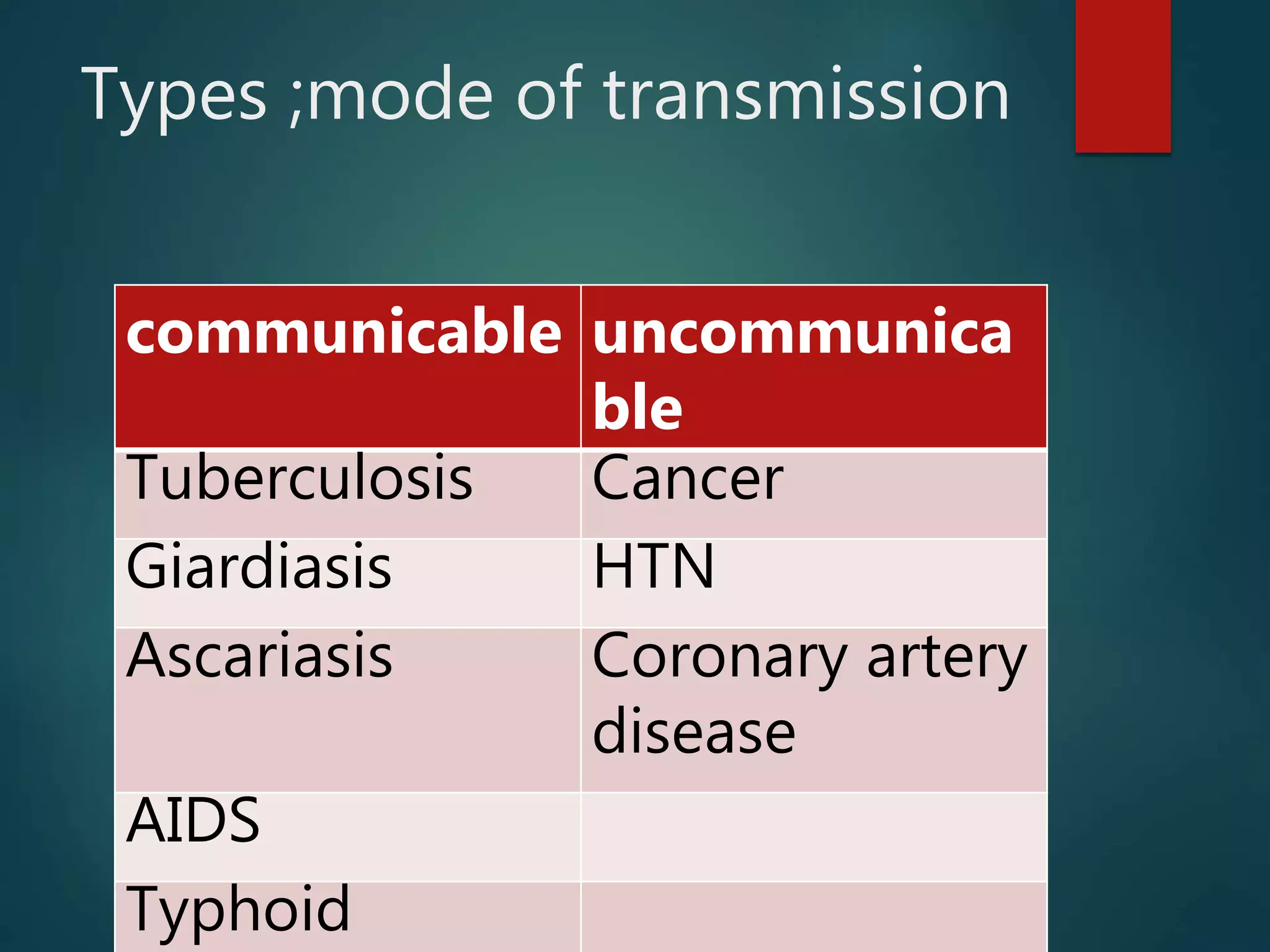 Types ;mode of transmission

| communicable | uncommunicable |
|---|---|
| Tuberculosis | Cancer |
| Giardiasis | HTN |
| Ascariasis | Coronary artery disease |
| AIDS | |
| Typhoid | |